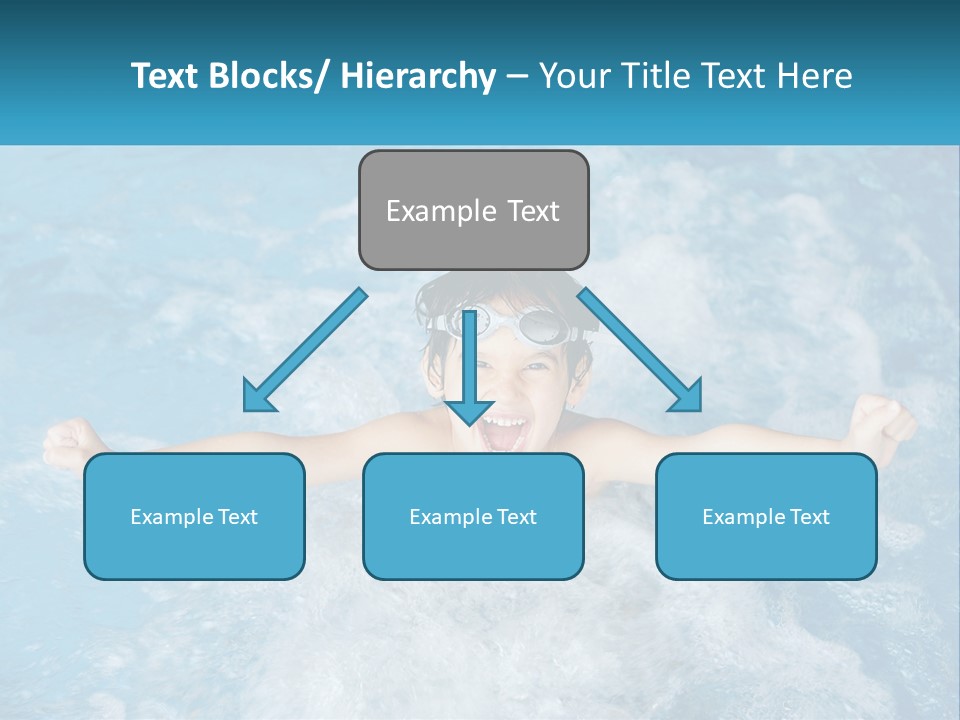 Text Blocks/ Hierarchy – Your Title Text Here

Example Text

Example Text

Example Text

Example Text